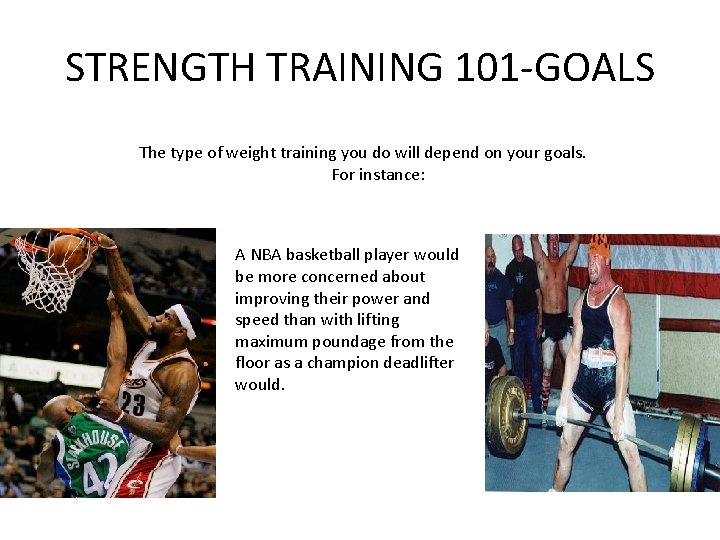 STRENGTH TRAINING 101-GOALS

The type of weight training you do will depend on your goals. For instance:

A NBA basketball player would be more concerned about improving their power and speed than with lifting maximum poundage from the floor as a champion deadlifter would.

23

STACKHOUSE 42